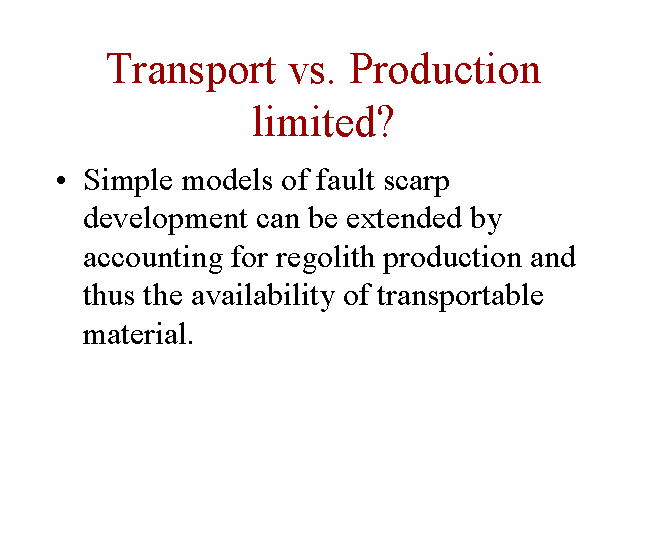 Transport vs. Production limited?

• Simple models of fault scarp development can be extended by accounting for regolith production and thus the availability of transportable material.